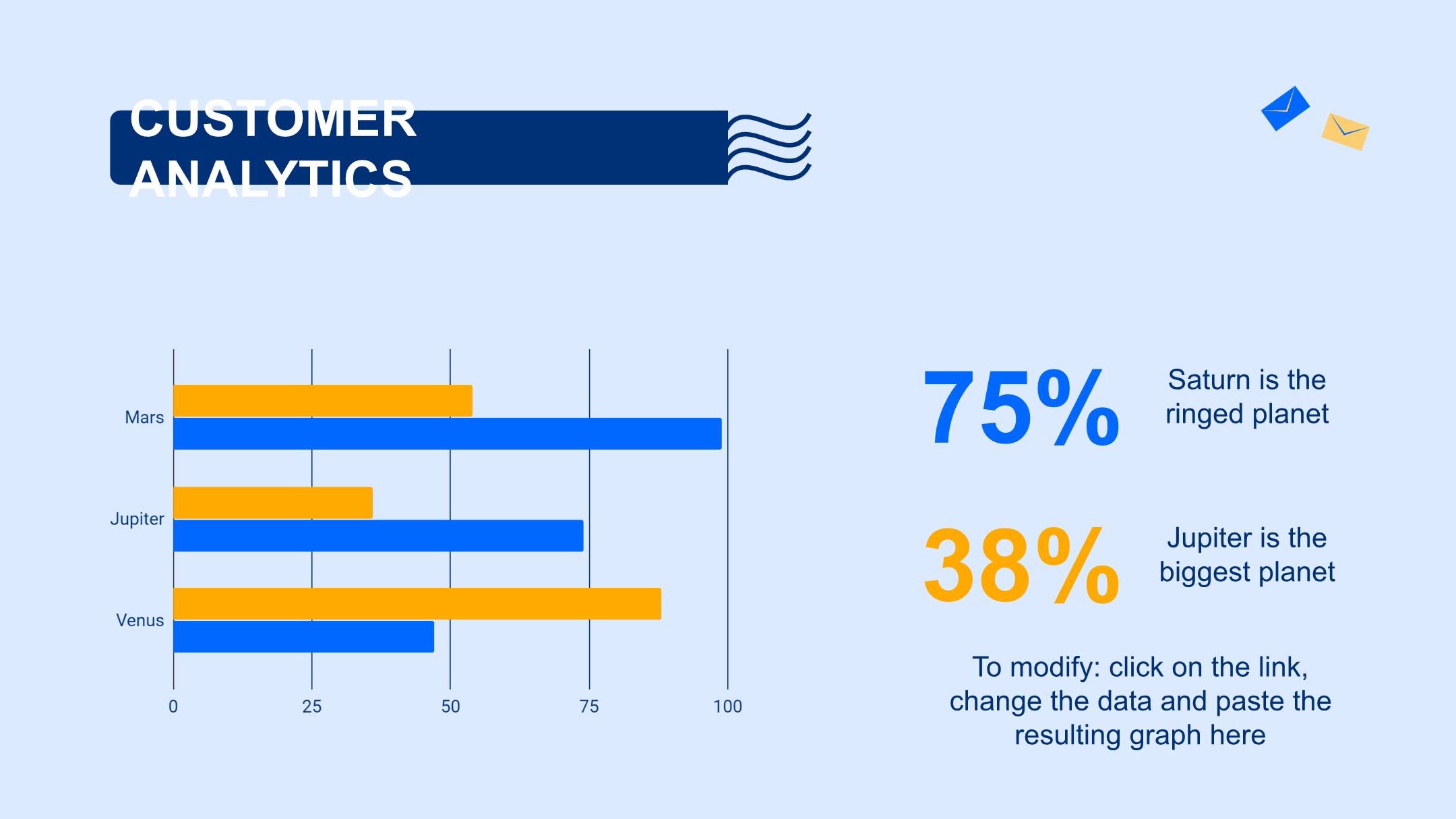 CUSTOMER ANALYTICS

Mars
Jupiter
Venus
0
25
50
75
100

75%
Saturn is the ringed planet

38%
Jupiter is the biggest planet

To modify: click on the link, change the data and paste the resulting graph here